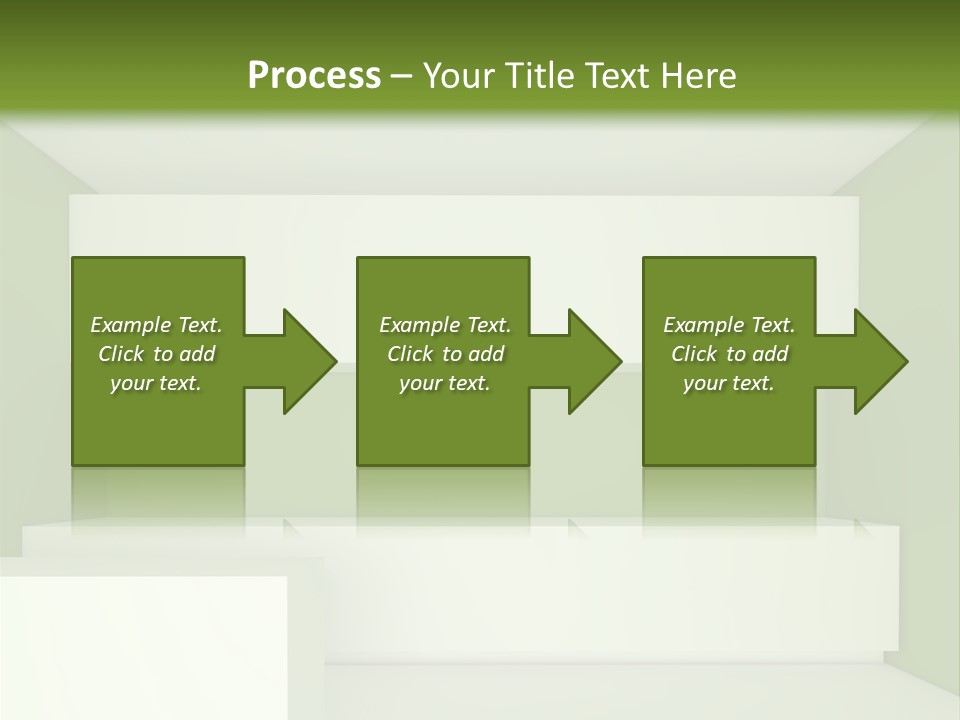 Process – Your Title Text Here

Example Text. Click to add your text.

Example Text. Click to add your text.

Example Text. Click to add your text.